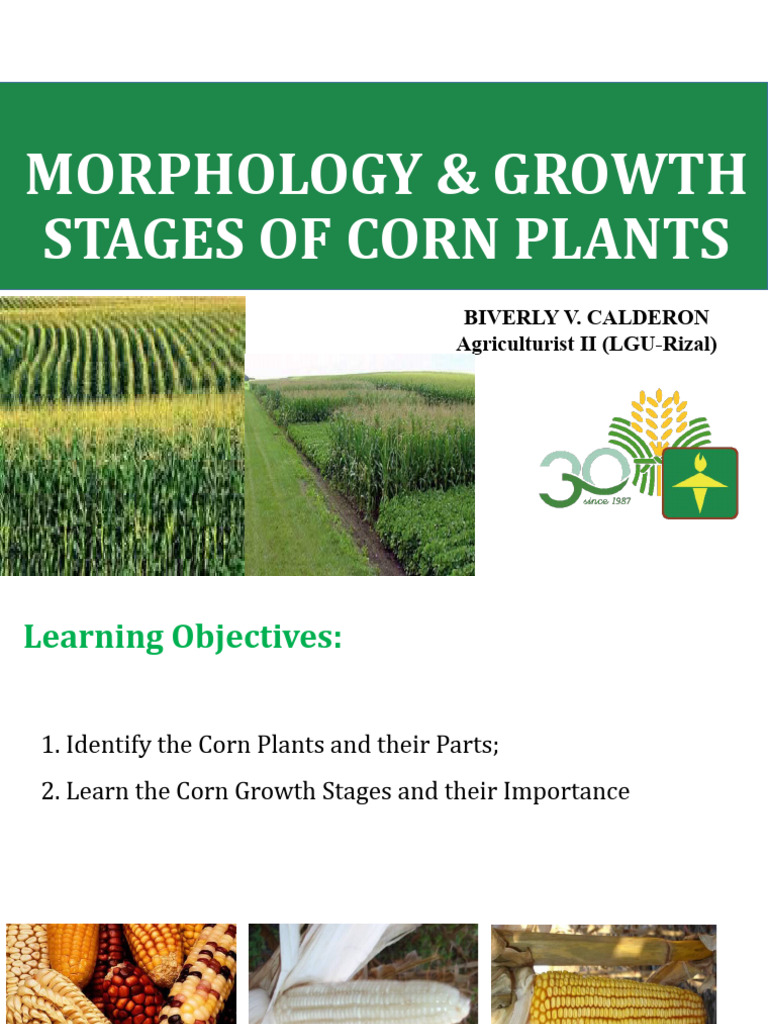 MORPHOLOGY & GROWTH STAGES OF CORN PLANTS

BIVERLY V. CALDERON
Agriculturist II (LGU-Rizal)

30
since 1987

Learning Objectives:

1. Identify the Corn Plants and their Parts;

2. Learn the Corn Growth Stages and their Importance